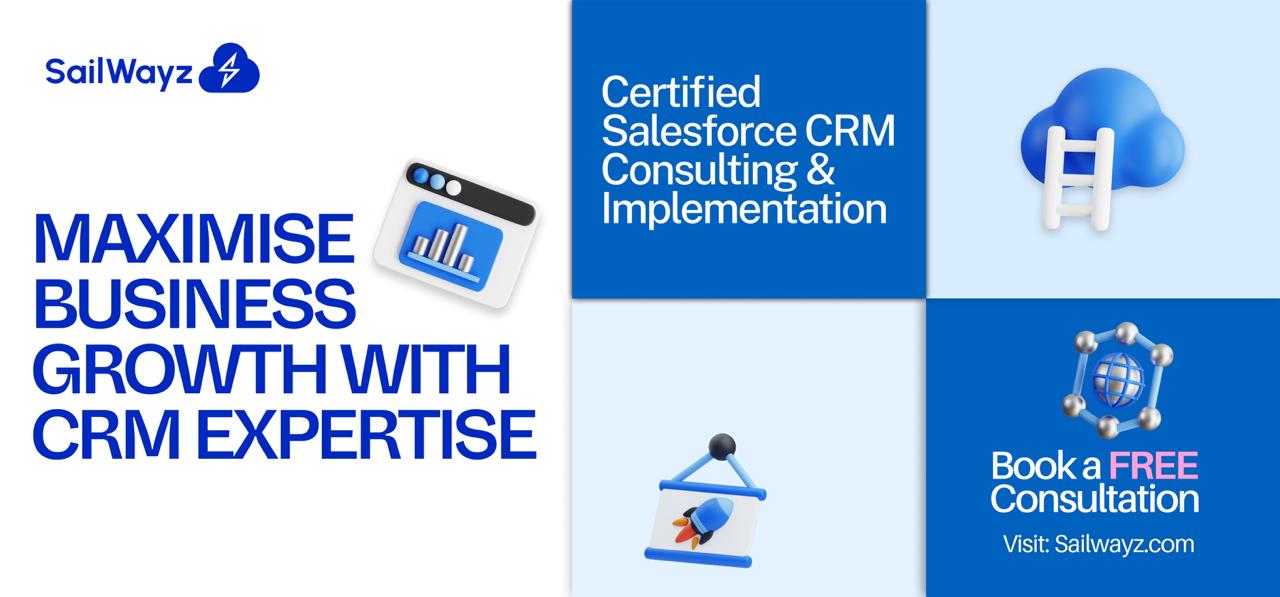 SailWayz

MAXIMISE BUSINESS GROWTH WITH CRM EXPERTISE

Certified Salesforce CRM Consulting & Implementation

Book a FREE Consultation

Visit: Sailwayz.com